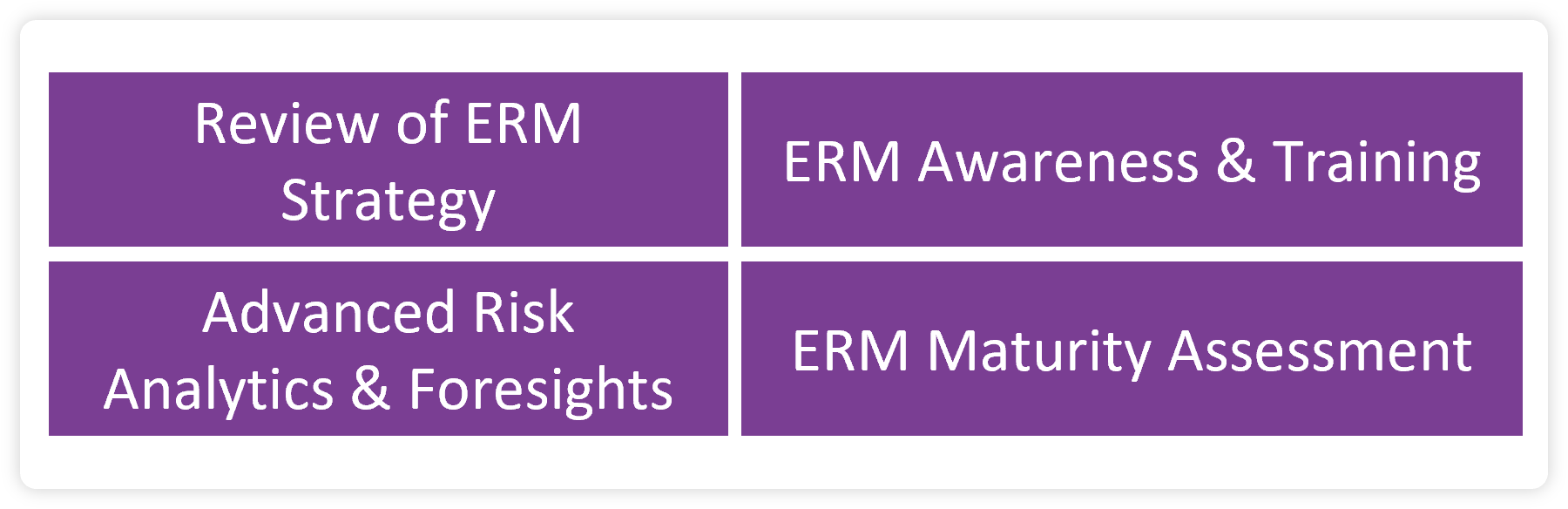 Review of ERM Strategy

ERM Awareness & Training

Advanced Risk Analytics & Foresights

ERM Maturity Assessment